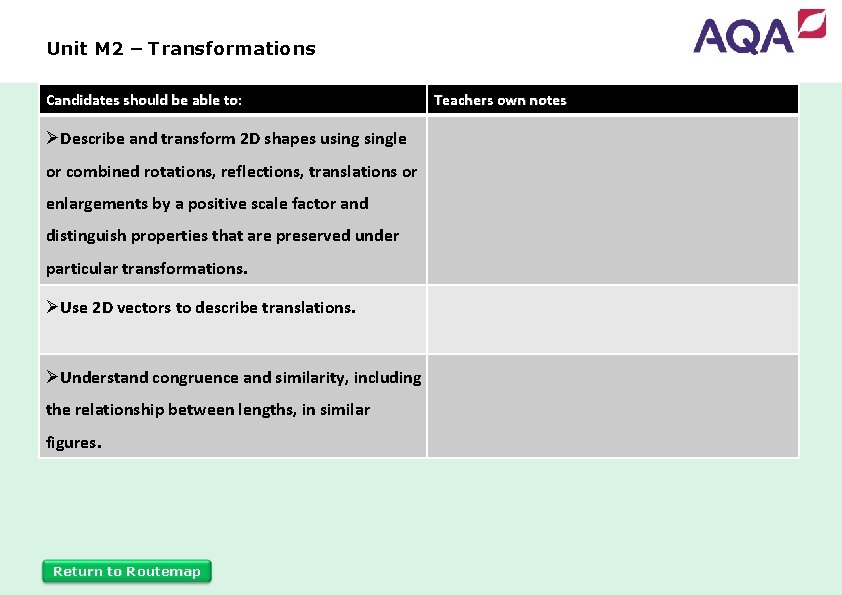 Unit M2 – Transformations

AQA

| Candidates should be able to: | Teachers own notes |
|---|---|
| ➢Describe and transform 2D shapes using single or combined rotations, reflections, translations or enlargements by a positive scale factor and distinguish properties that are preserved under particular transformations. | |
| ➢Use 2D vectors to describe translations. | |
| ➢Understand congruence and similarity, including the relationship between lengths, in similar figures. | |

Return to Routemap